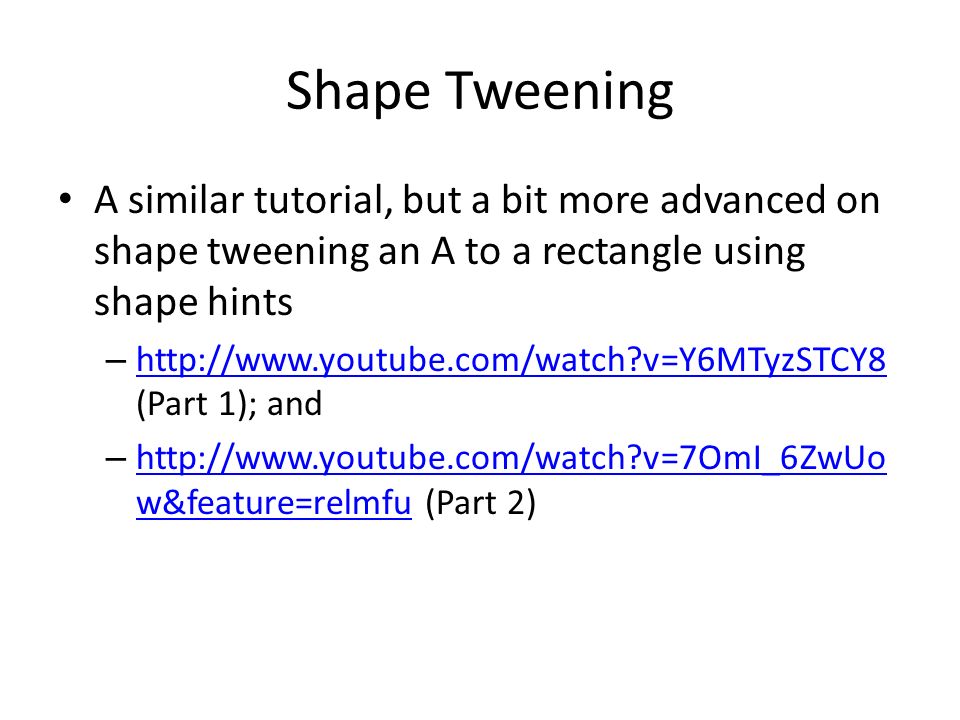 Shape Tweening

• A similar tutorial, but a bit more advanced on shape tweening an A to a rectangle using shape hints

– http://www.youtube.com/watch?v=Y6MTyzSTCY8 (Part 1); and

– http://www.youtube.com/watch?v=7OmI_6ZwUow&feature=relmfu (Part 2)